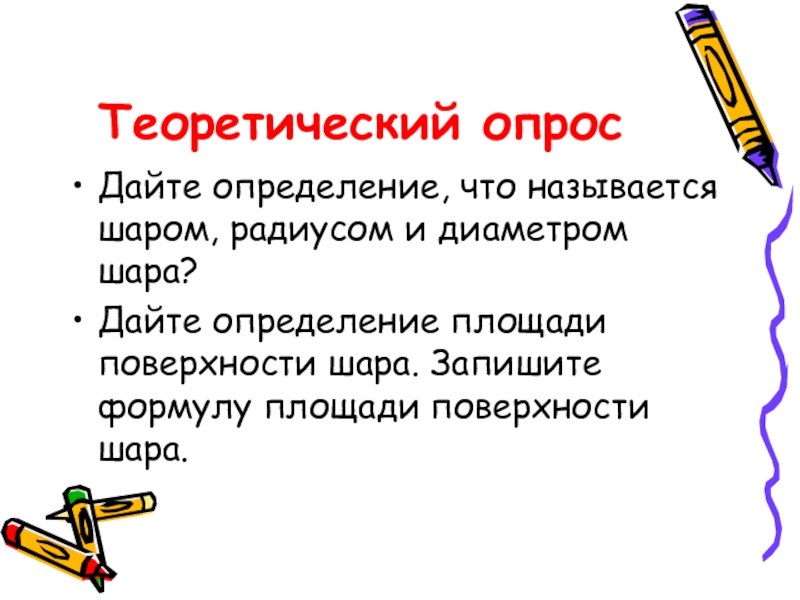 Теоретический опрос

• Дайте определение, что называется шаром, радиусом и диаметром шара?

• Дайте определение площади поверхности шара. Запишите формулу площади поверхности шара.